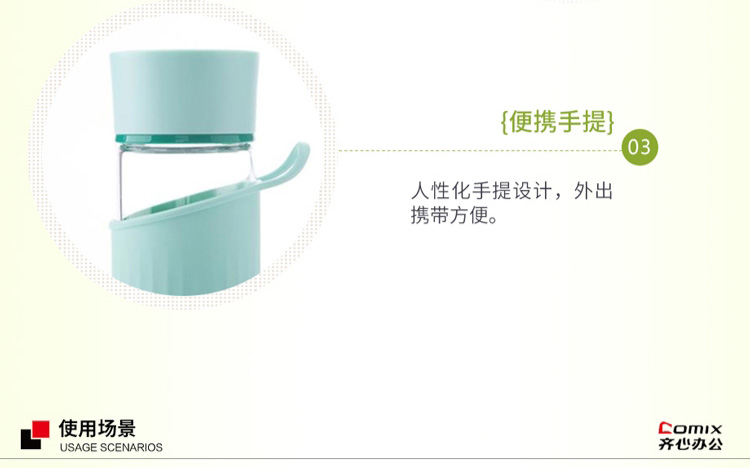 {便携手提}

03

人性化手提设计，外出携带方便。

使用场景
USAGE SCENARIOS

Comix
齐心办公